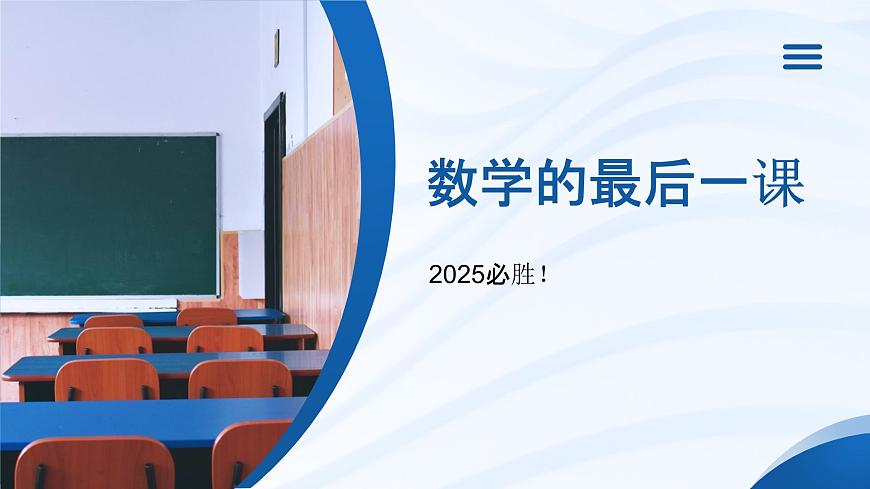 数学的最后一课

2025必胜！